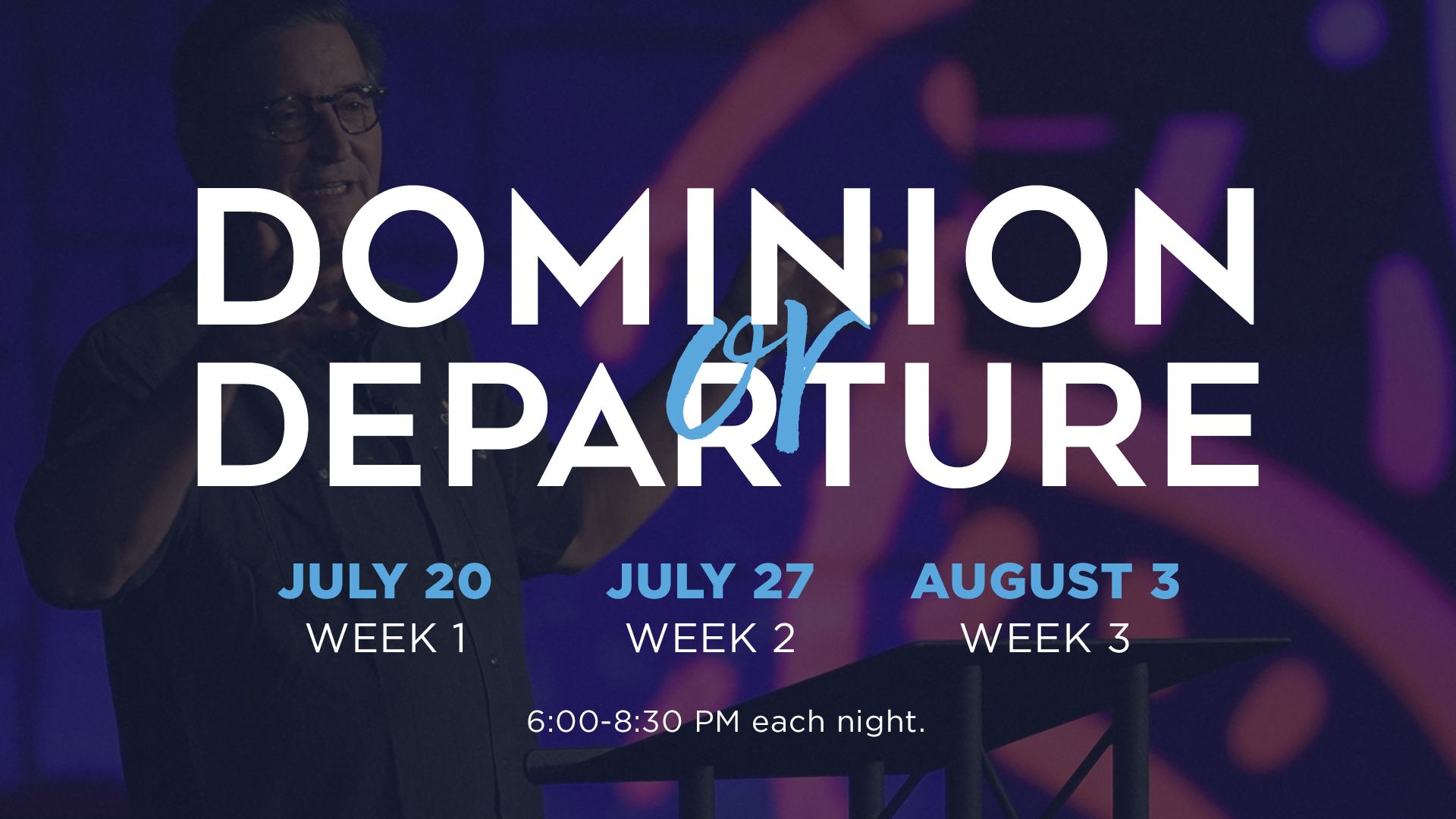 DOMINION
or
DEPARTURE

JULY 20
WEEK 1

JULY 27
WEEK 2

AUGUST 3
WEEK 3

6:00-8:30 PM each night.